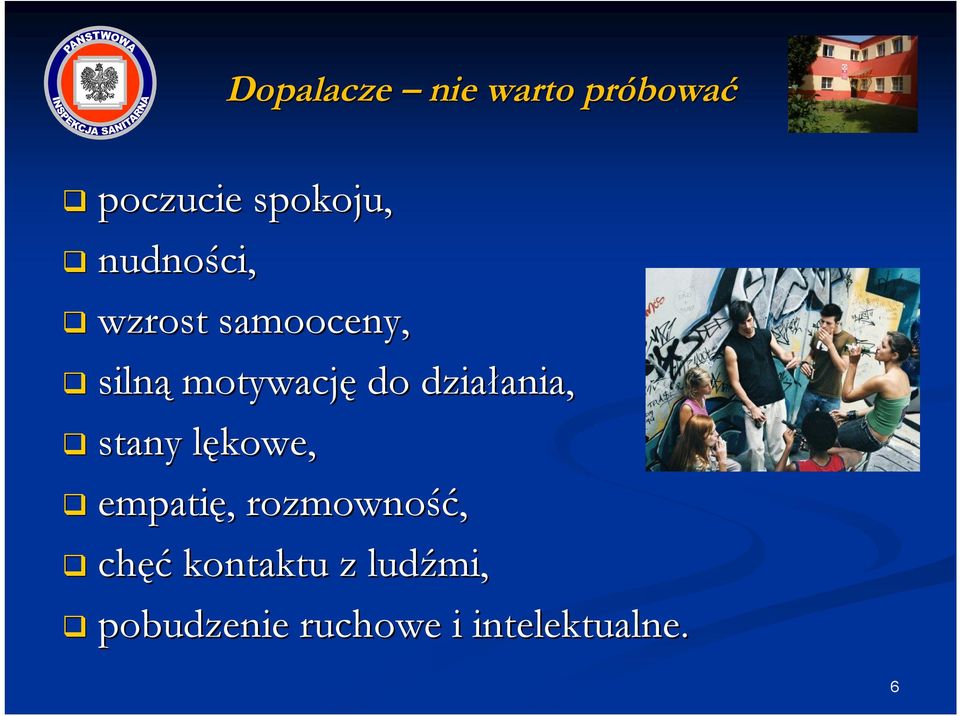 PAŃSTWOWA INSPEKCJA SANITARNA

Dopalacze – nie warto próbować

❑ poczucie spokoju,
❑ nudności,
❑ wzrost samooceny,
❑ silną motywację do działania,
❑ stany lękowe,
❑ empatię, rozmowność,
❑ chęć kontaktu z ludźmi,
❑ pobudzenie ruchowe i intelektualne.

6